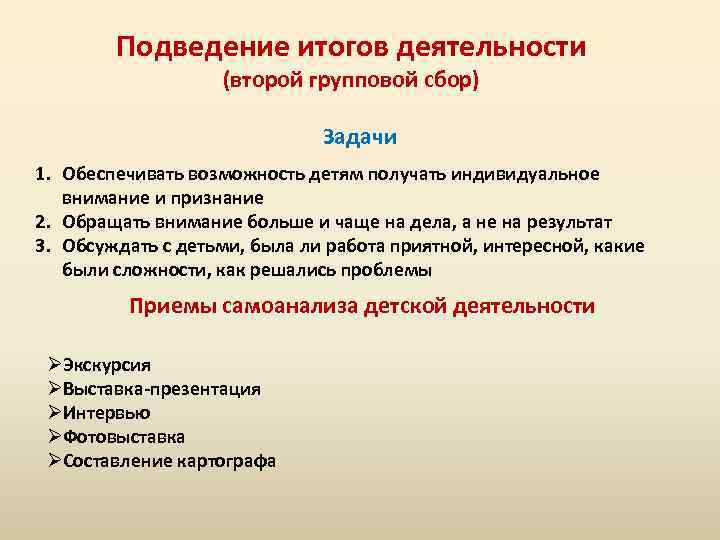 Подведение итогов деятельности
(второй групповой сбор)

Задачи

1. Обеспечивать возможность детям получать индивидуальное внимание и признание
2. Обращать внимание больше и чаще на дела, а не на результат
3. Обсуждать с детьми, была ли работа приятной, интересной, какие были сложности, как решались проблемы

Приемы самоанализа детской деятельности

➢Экскурсия
➢Выставка-презентация
➢Интервью
➢Фотовыставка
➢Составление картографа